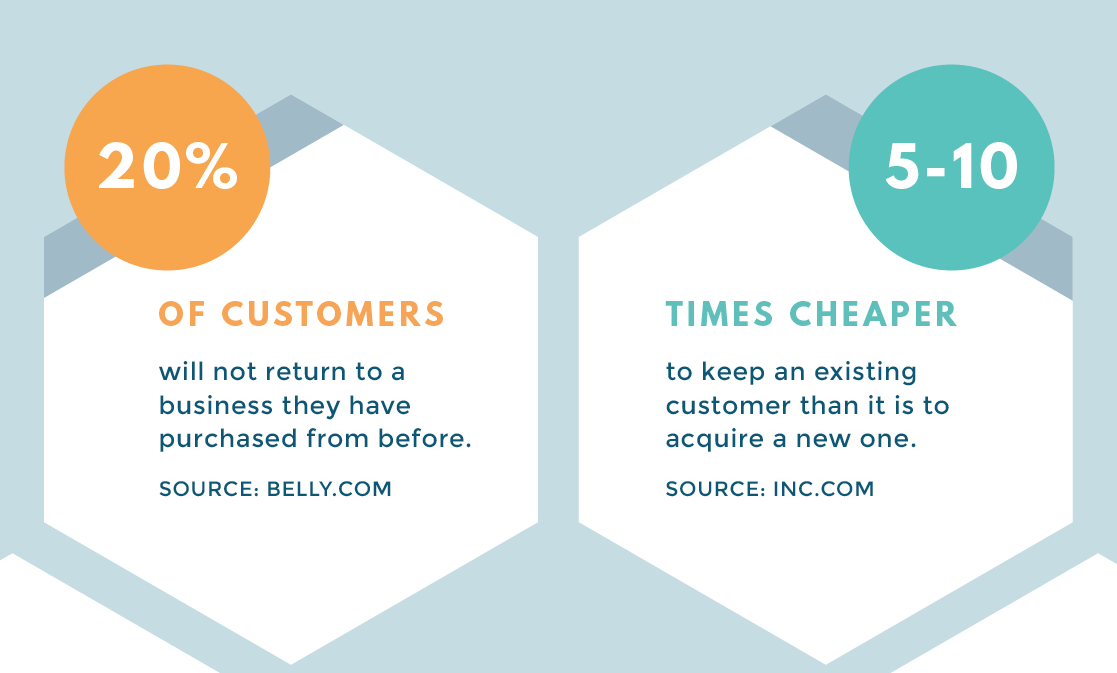 20%

OF CUSTOMERS

will not return to a business they have purchased from before.

SOURCE: BELLY.COM

5-10

TIMES CHEAPER

to keep an existing customer than it is to acquire a new one.

SOURCE: INC.COM